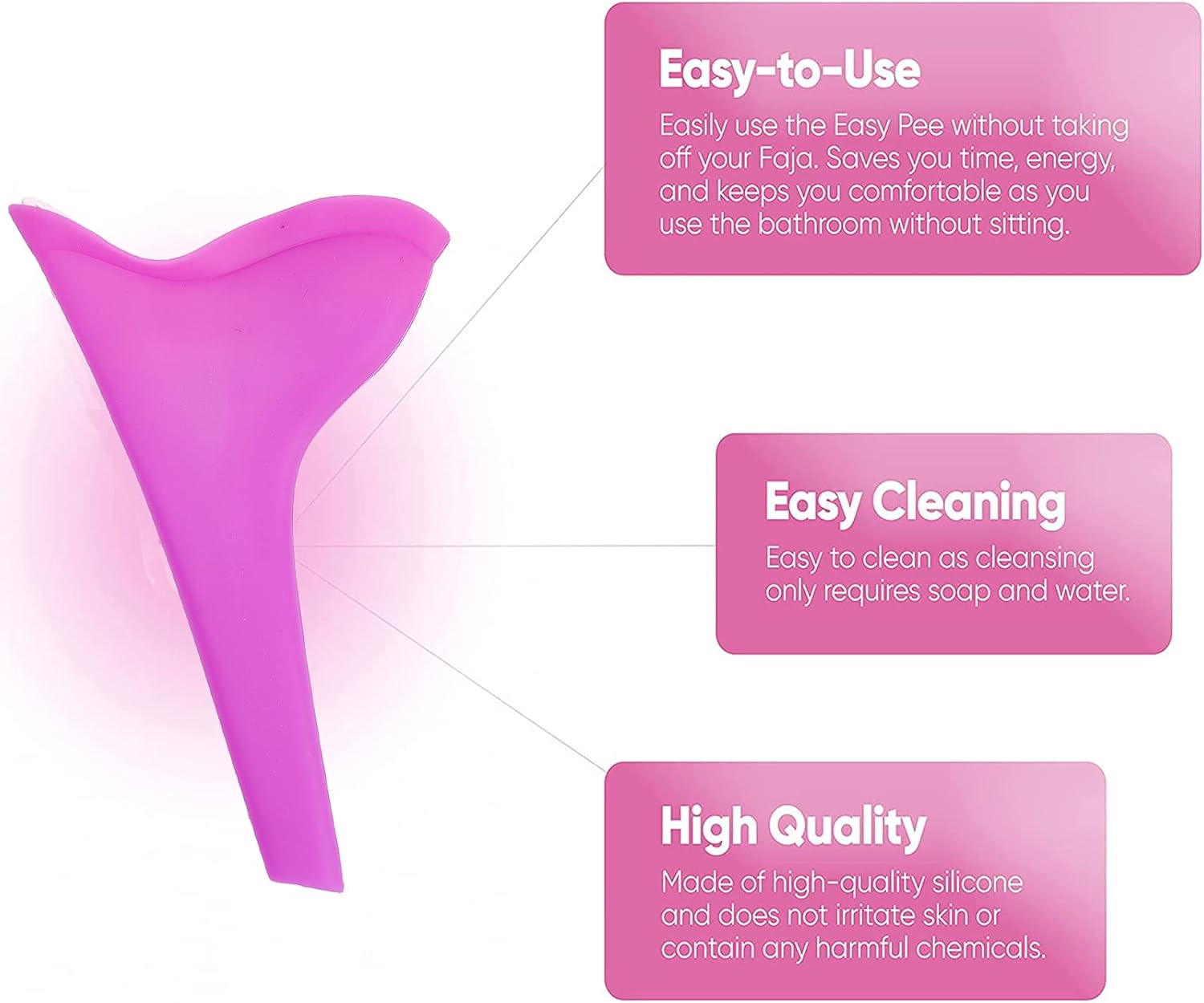 Easy-to-Use
Easily use the Easy Pee without taking off your Faja. Saves you time, energy, and keeps you comfortable as you use the bathroom without sitting.

Easy Cleaning
Easy to clean as cleansing only requires soap and water.

High Quality
Made of high-quality silicone and does not irritate skin or contain any harmful chemicals.